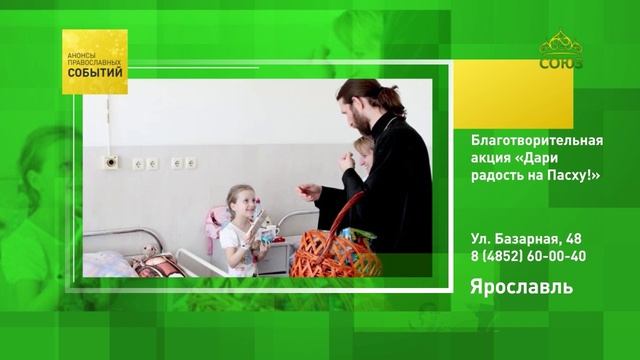 АНОНСЫ ПРАВОСЛАВНЫХ СОБЫТИЙ

СОЮЗ

Благотворительная акция «Дари радость на Пасху!»

Ул. Базарная, 48
8 (4852) 60-00-40

Ярославль